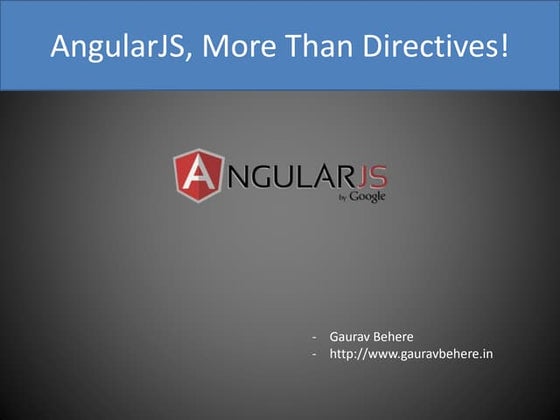 AngularJS, More Than Directives!

ANGULARJS
by Google

- Gaurav Behere
- http://www.gauravbehere.in